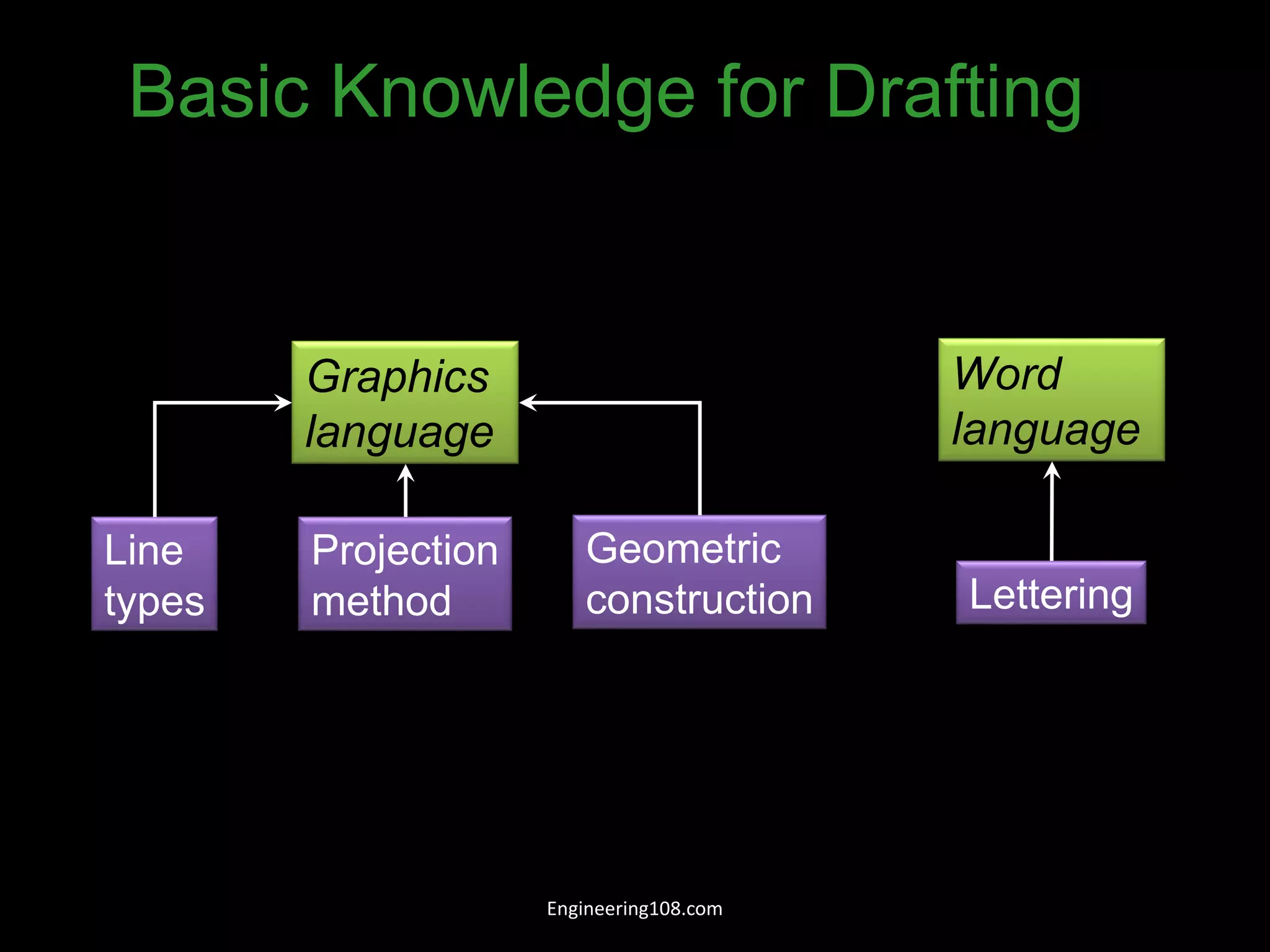 Basic Knowledge for Drafting

Graphics language

Word language

Line types

Projection method

Geometric construction

Lettering

Engineering108.com